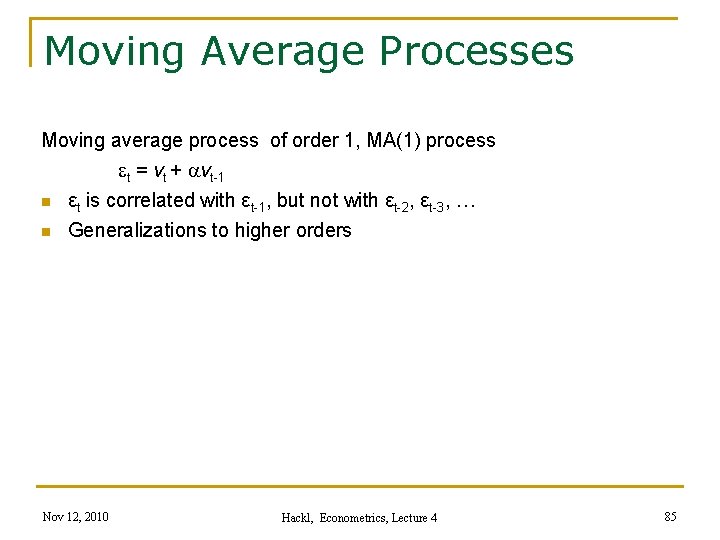 Moving Average Processes

Moving average process of order 1, MA(1) process

$\varepsilon_t = v_t + \alpha v_{t-1}$

- $\varepsilon_t$ is correlated with $\varepsilon_{t-1}$, but not with $\varepsilon_{t-2}$, $\varepsilon_{t-3}$, …
- Generalizations to higher orders

Nov 12, 2010

Hackl, Econometrics, Lecture 4

85